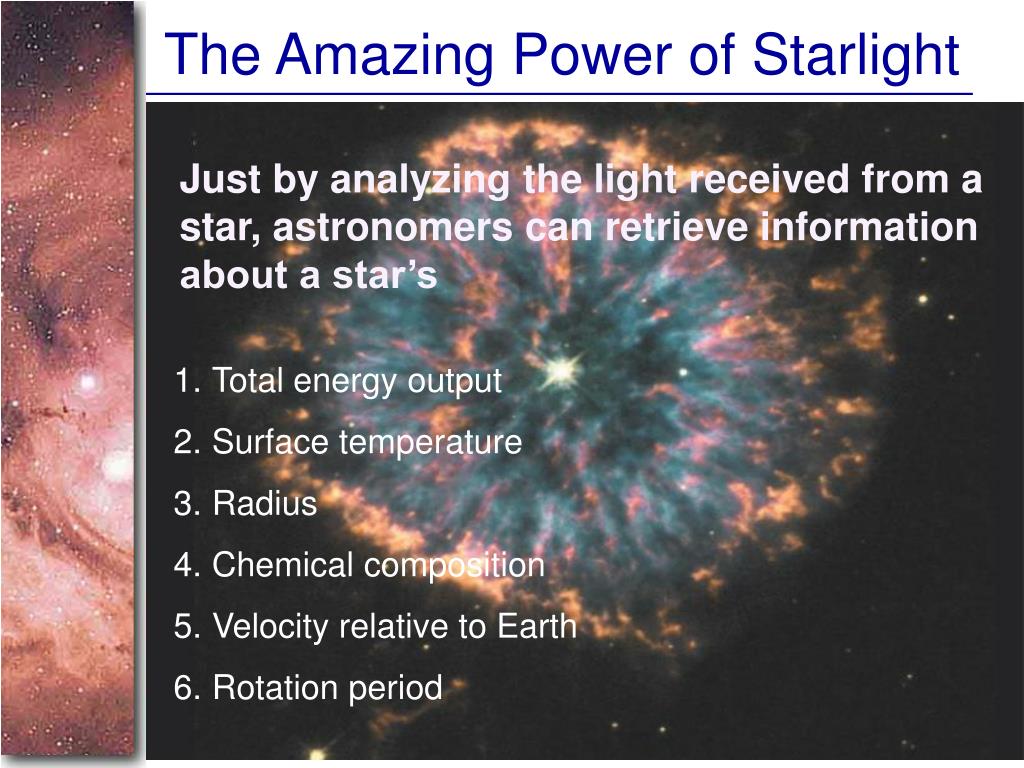 The Amazing Power of Starlight

Just by analyzing the light received from a star, astronomers can retrieve information about a star’s

1. Total energy output
2. Surface temperature
3. Radius
4. Chemical composition
5. Velocity relative to Earth
6. Rotation period